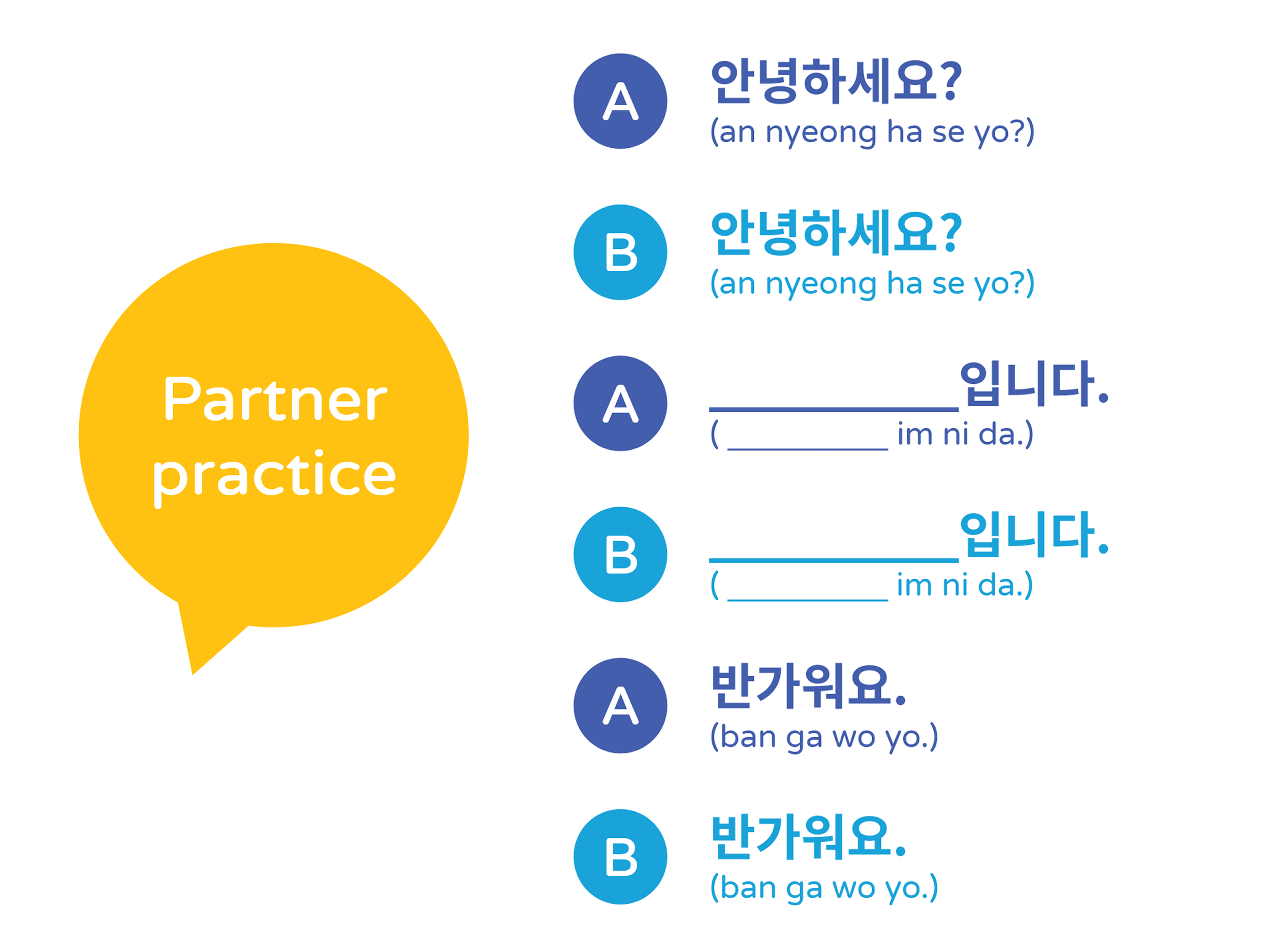 Partner practice

A 안녕하세요?
(an nyeong ha se yo?)

B 안녕하세요?
(an nyeong ha se yo?)

A ________입니다.
( ________ im ni da.)

B ________입니다.
( ________ im ni da.)

A 반가워요.
(ban ga wo yo.)

B 반가워요.
(ban ga wo yo.)